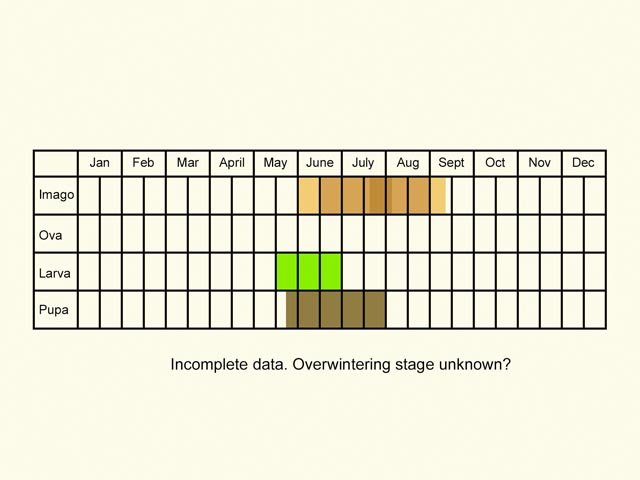 | | Jan | Feb | Mar | April | May | June | July | Aug | Sept | Oct | Nov | Dec |
|---|---|---|---|---|---|---|---|---|---|---|---|---|
| Imago | | | | | | | | | | | | |
| Ova | | | | | | | | | | | | |
| Larva | | | | | | | | | | | | |
| Pupa | | | | | | | | | | | | |

Incomplete data. Overwintering stage unknown?